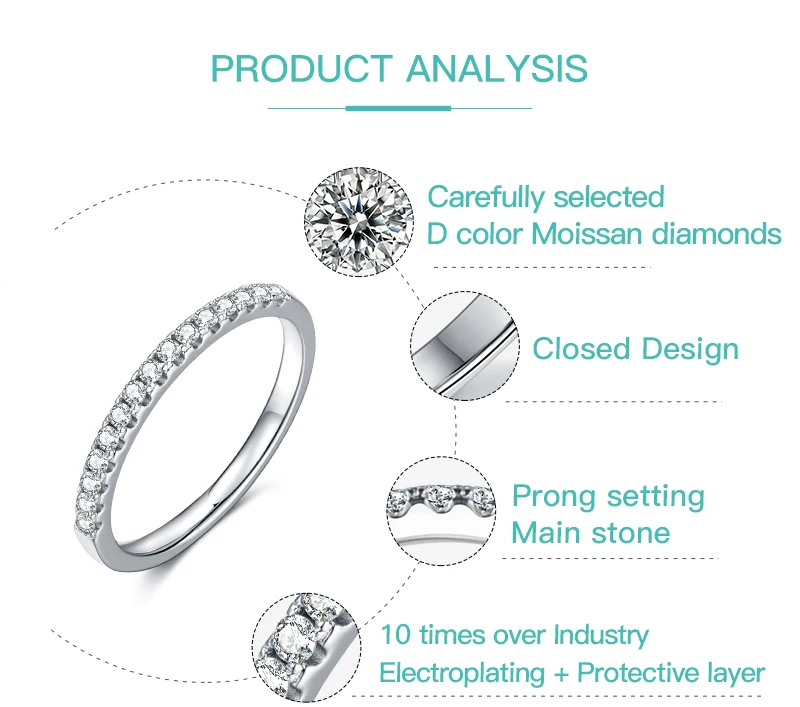 PRODUCT ANALYSIS

Carefully selected
D color Moissan diamonds

Closed Design

Prong setting
Main stone

10 times over Industry
Electroplating + Protective layer